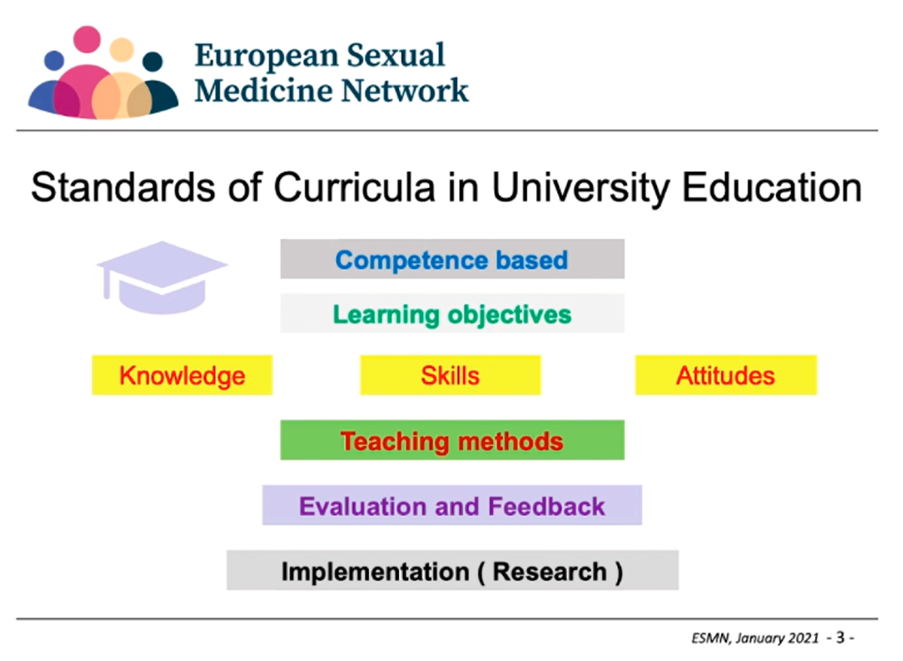 European Sexual
Medicine Network

Standards of Curricula in University Education

Competence based

Learning objectives

Knowledge

Skills

Attitudes

Teaching methods

Evaluation and Feedback

Implementation ( Research )

ESMN, January 2021 - 3 -